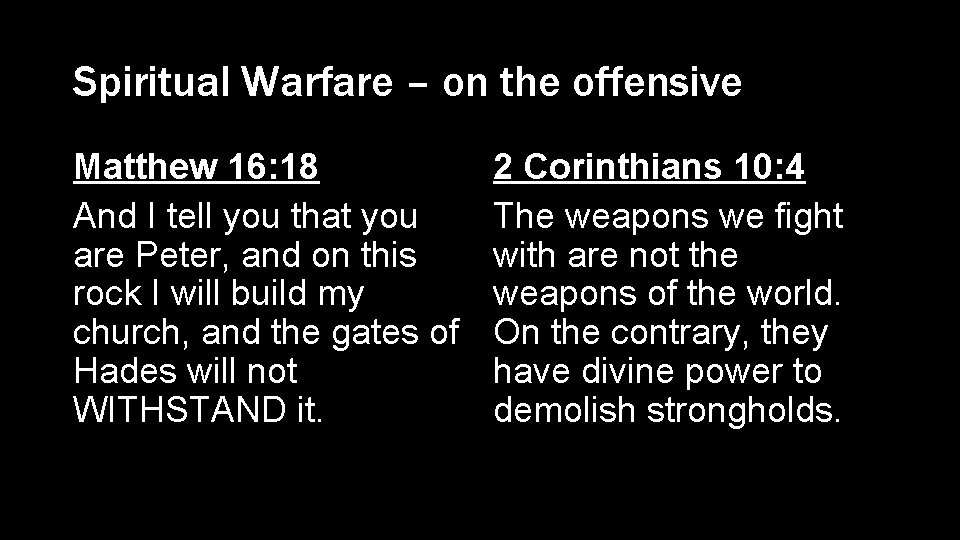 Spiritual Warfare – on the offensive

Matthew 16:18

And I tell you that you are Peter, and on this rock I will build my church, and the gates of Hades will not WITHSTAND it.

2 Corinthians 10:4

The weapons we fight with are not the weapons of the world. On the contrary, they have divine power to demolish strongholds.